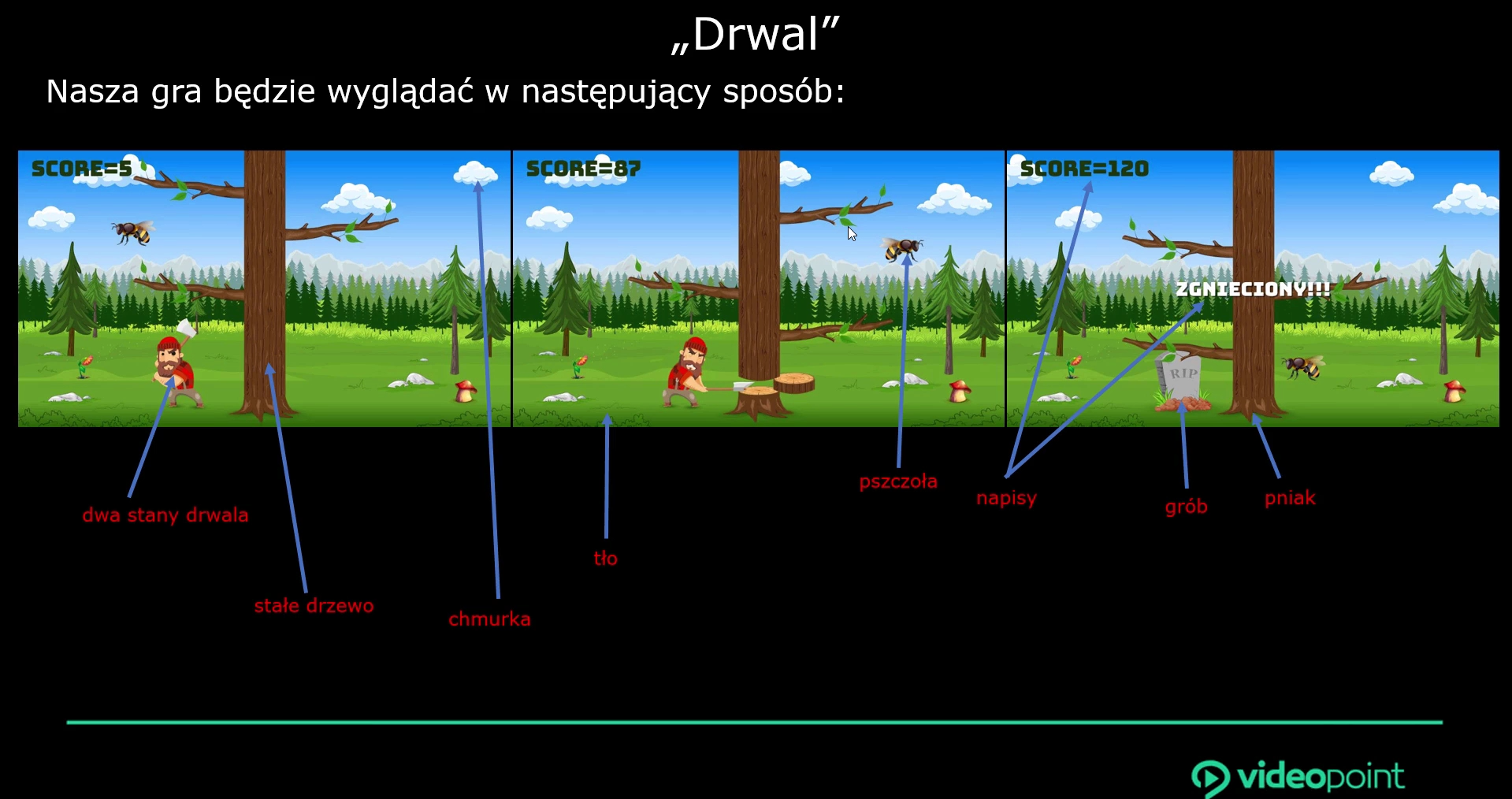 „Drwal”

Nasza gra będzie wyglądać w następujący sposób:

SCORE=5

SCORE=87

SCORE=120

ZGNIECIONY!!!

RIP

dwa stany drwala

stałe drzewo

chmurka

tło

pszczoła

napisy

grób

pniak

videopoint